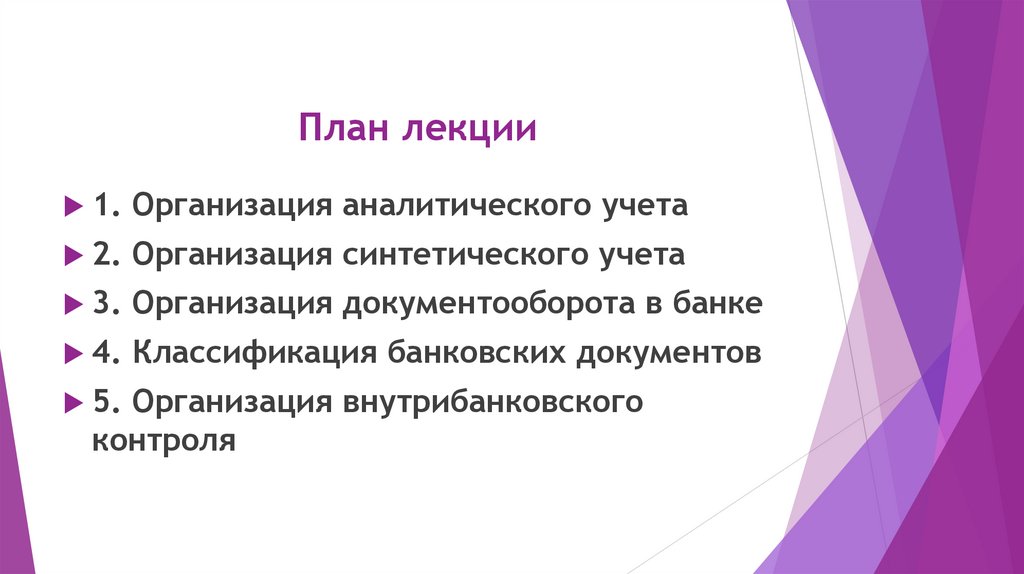 План лекции

1. Организация аналитического учета
2. Организация синтетического учета
3. Организация документооборота в банке
4. Классификация банковских документов
5. Организация внутрибанковского контроля